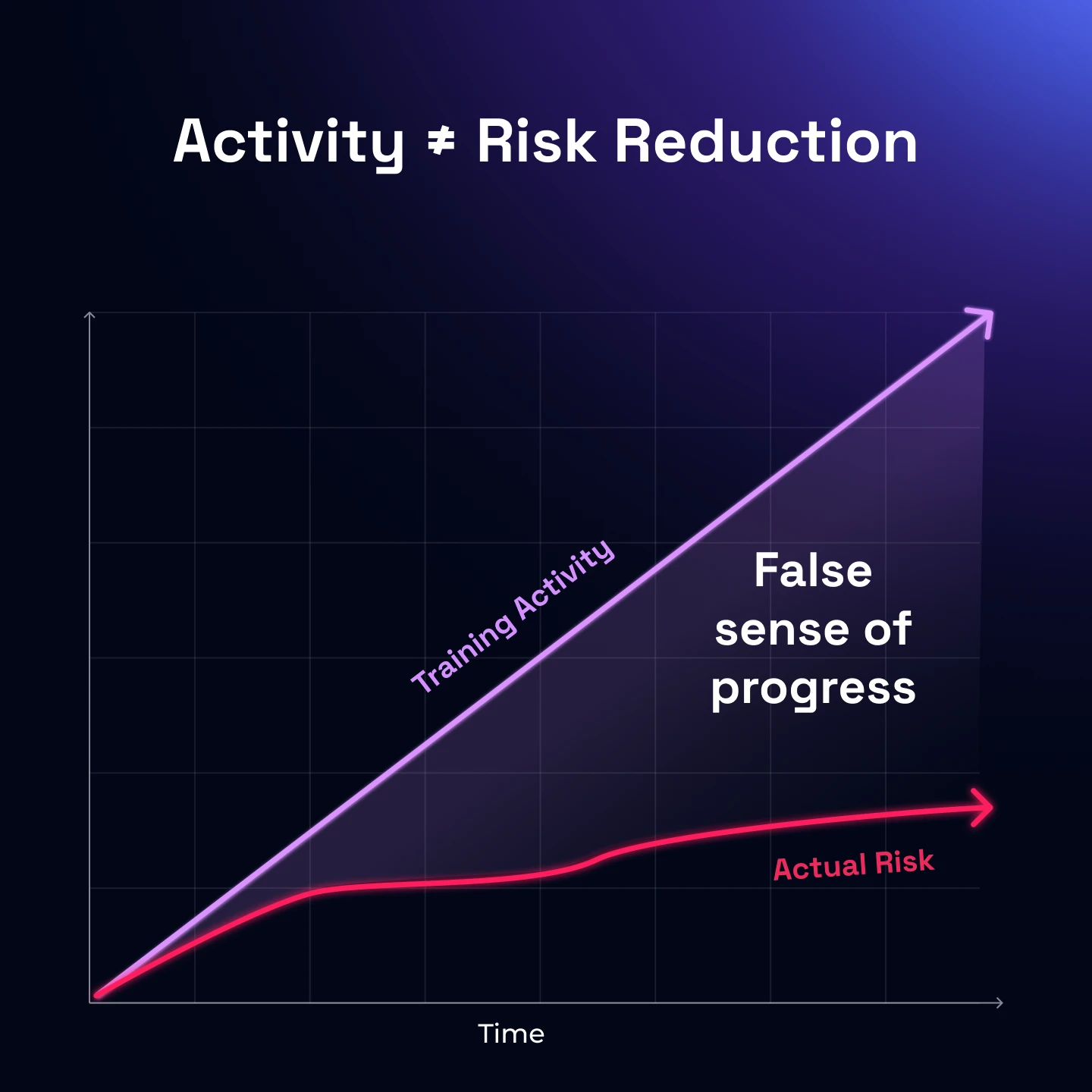 Activity ≠ Risk Reduction

Training Activity

False sense of progress

Actual Risk

Time